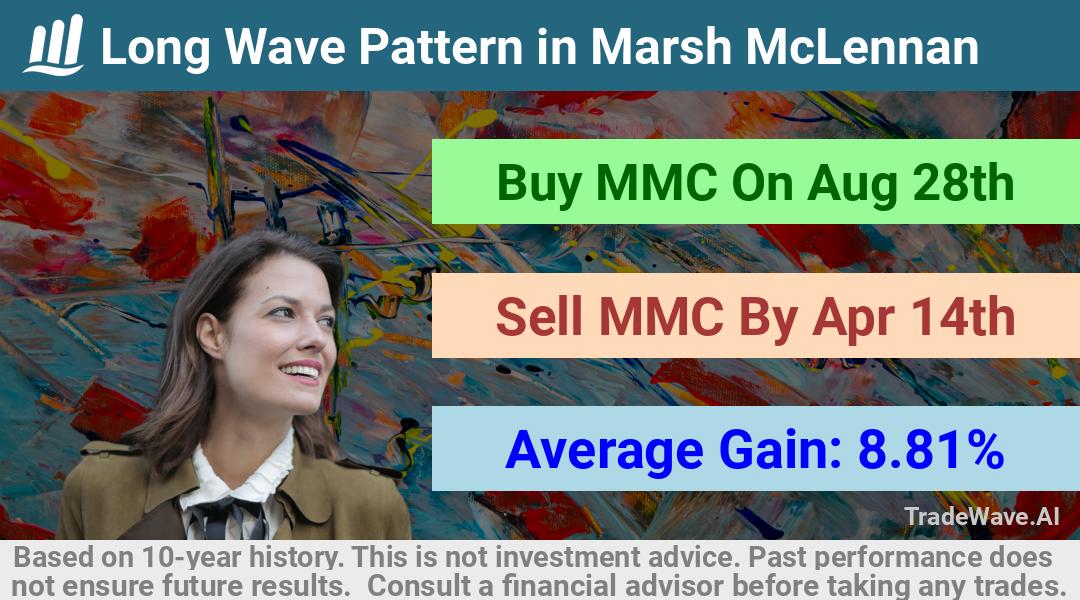 Long Wave Pattern in Marsh McLennan

Buy MMC On Aug 28th

Sell MMC By Apr 14th

Average Gain: 8.81%

TradeWave.AI

Based on 10-year history. This is not investment advice. Past performance does not ensure future results. Consult a financial advisor before taking any trades.